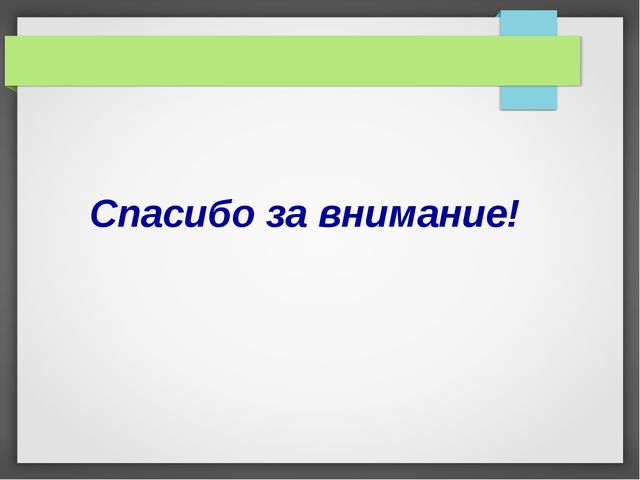 Спасибо за внимание!